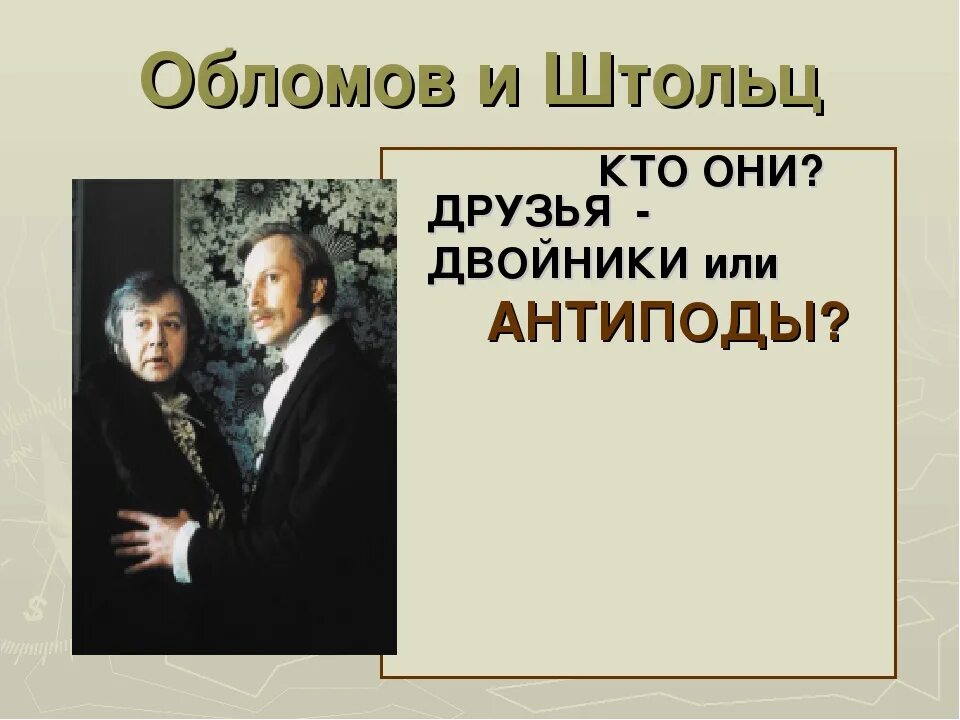 Обломов и Штольц

КТО ОНИ?

ДРУЗЬЯ - ДВОЙНИКИ или

АНТИПОДЫ?